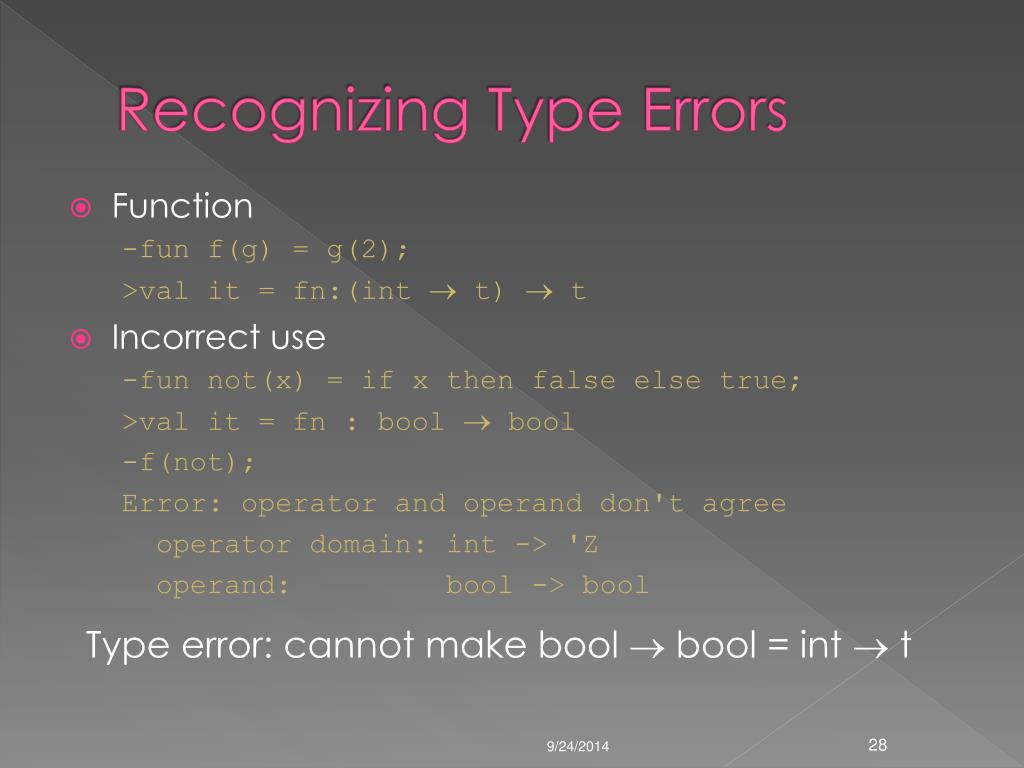 Recognizing Type Errors

Function
-fun f(g) = g(2);
>val it = fn:(int → t) → t

Incorrect use
-fun not(x) = if x then false else true;
>val it = fn : bool → bool
-f(not);
Error: operator and operand don't agree
operator domain: int -> 'Z
operand: bool -> bool

Type error: cannot make bool → bool = int → t

9/24/2014

28